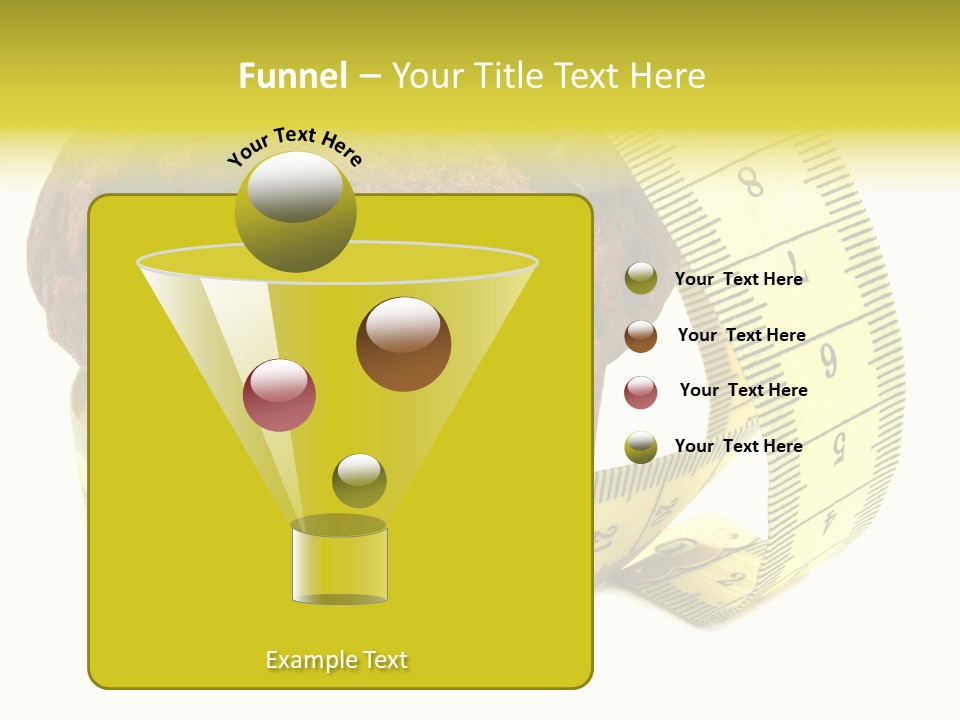 Funnel – Your Title Text Here

Your Text Here

Your Text Here

Your Text Here

Your Text Here

Your Text Here

Example Text